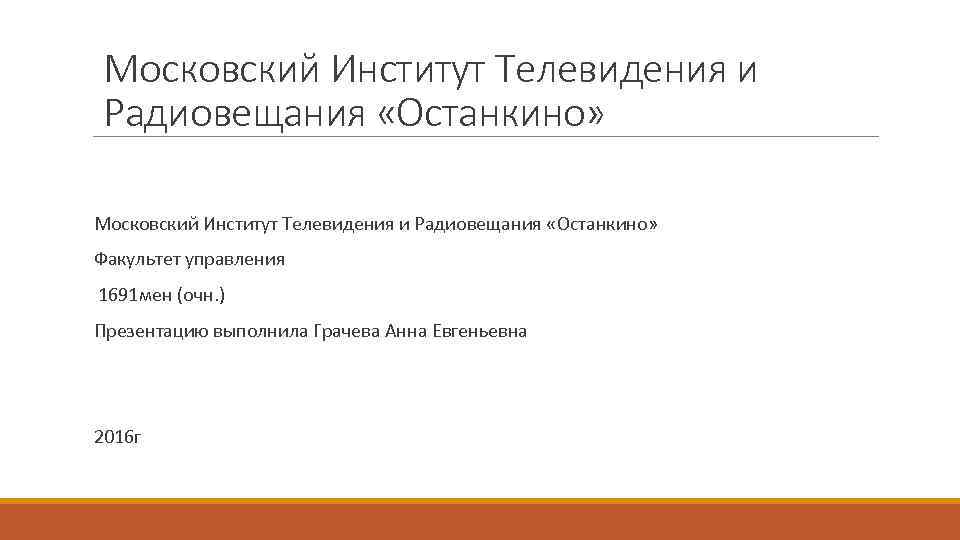 Московский Институт Телевидения и Радиовещания «Останкино»

Московский Институт Телевидения и Радиовещания «Останкино»

Факультет управления

1691мен (очн.)

Презентацию выполнила Грачева Анна Евгеньевна

2016г